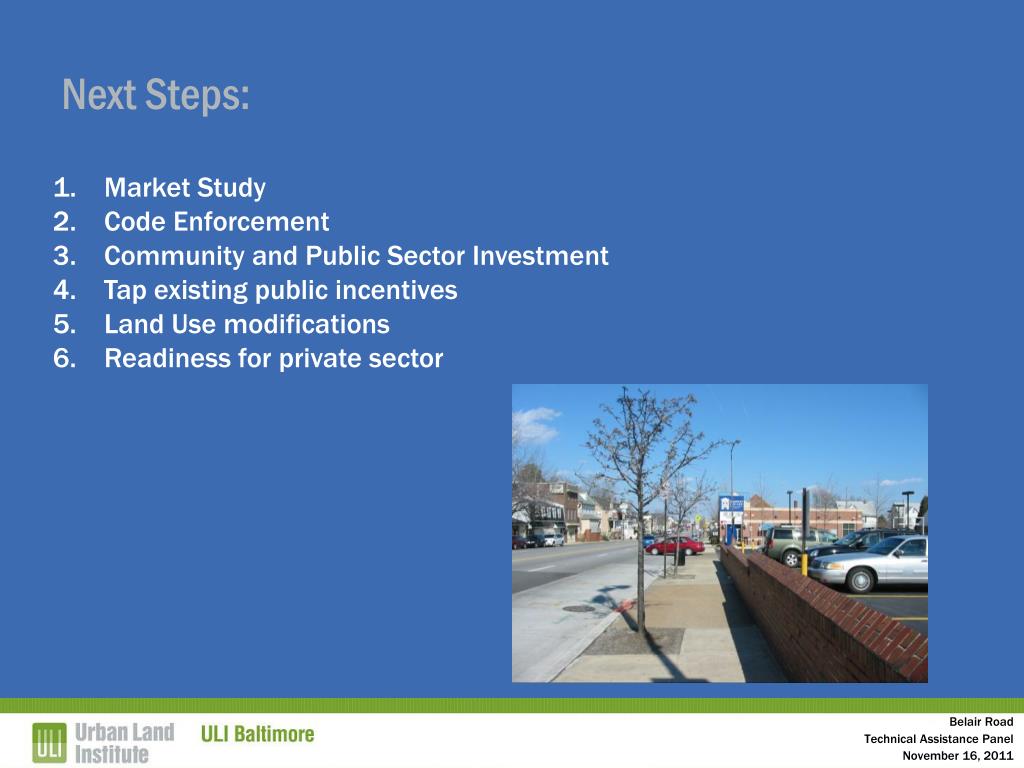 Next Steps:

1. Market Study
2. Code Enforcement
3. Community and Public Sector Investment
4. Tap existing public incentives
5. Land Use modifications
6. Readiness for private sector

ULI Urban Land Institute ULI Baltimore

Belair Road
Technical Assistance Panel
November 16, 2011